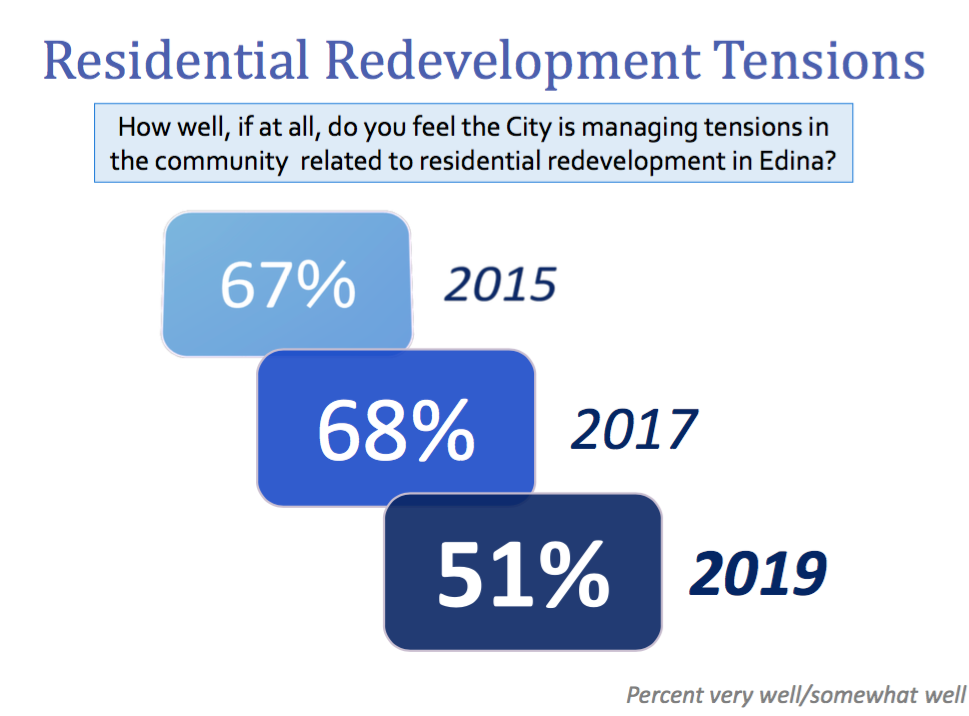 Residential Redevelopment Tensions

How well, if at all, do you feel the City is managing tensions in the community related to residential redevelopment in Edina?

67% 2015

68% 2017

51% 2019

Percent very well/somewhat well